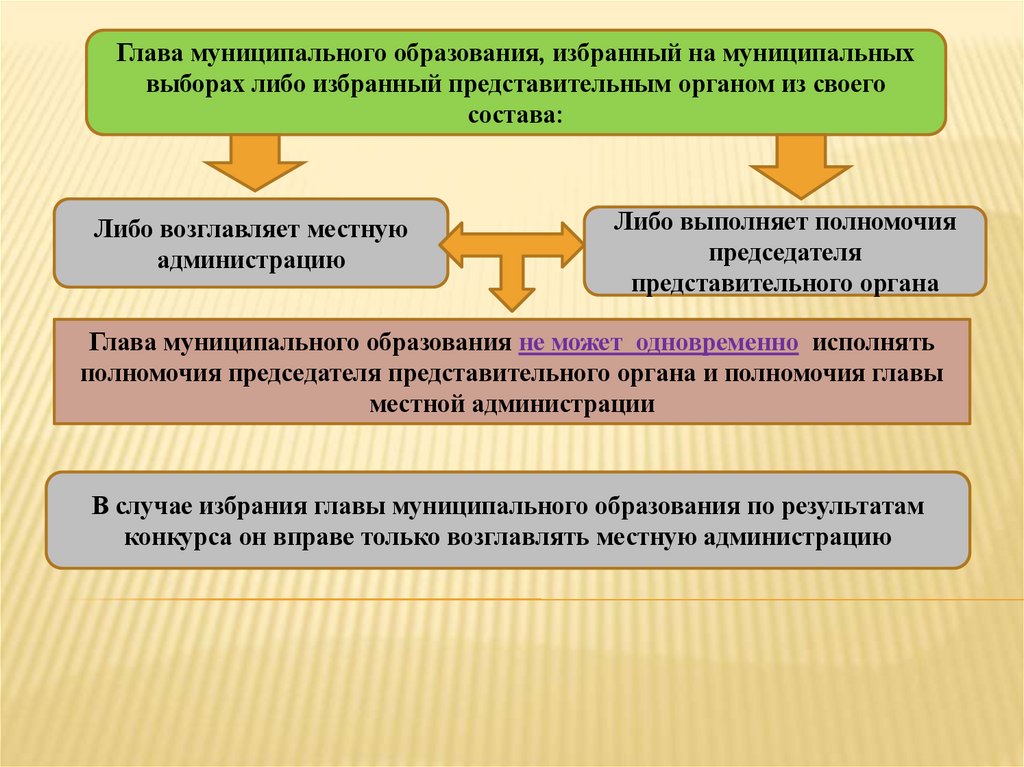 Глава муниципального образования, избранный на муниципальных выборах либо избранный представительным органом из своего состава:

Либо возглавляет местную администрацию

Либо выполняет полномочия председателя представительного органа

Глава муниципального образования не может одновременно исполнять полномочия председателя представительного органа и полномочия главы местной администрации

В случае избрания главы муниципального образования по результатам конкурса он вправе только возглавлять местную администрацию